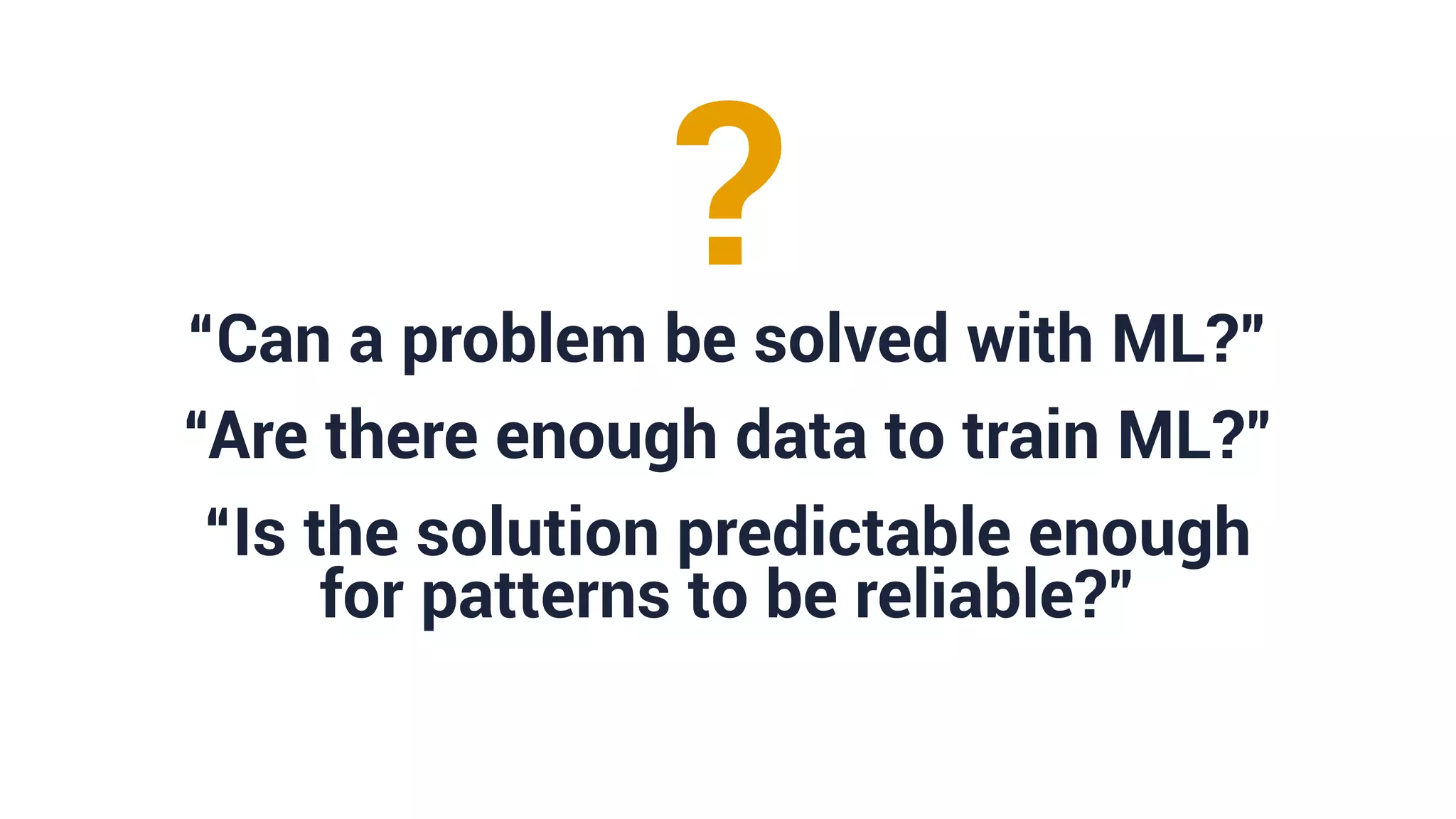 ?

“Can a problem be solved with ML?”

“Are there enough data to train ML?”

“Is the solution predictable enough for patterns to be reliable?”